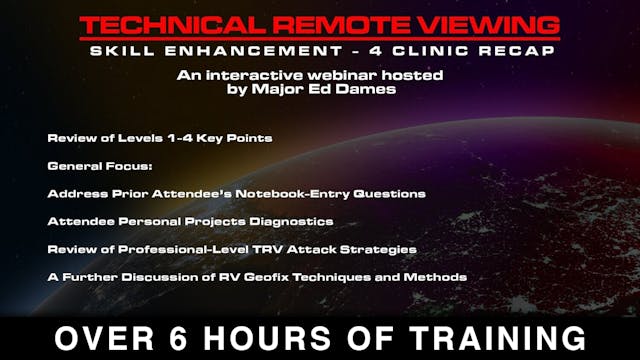 TECHNICAL REMOTE VIEWING
SKILL ENHANCEMENT - 4 CLINIC RECAP

An interactive webinar hosted by Major Ed Dames

Review of Levels 1-4 Key Points

General Focus:

Address Prior Attendee's Notebook-Entry Questions

Attendee Personal Projects Diagnostics

Review of Professional-Level TRV Attack Strategies

A Further Discussion of RV Geofix Techniques and Methods

OVER 6 HOURS OF TRAINING